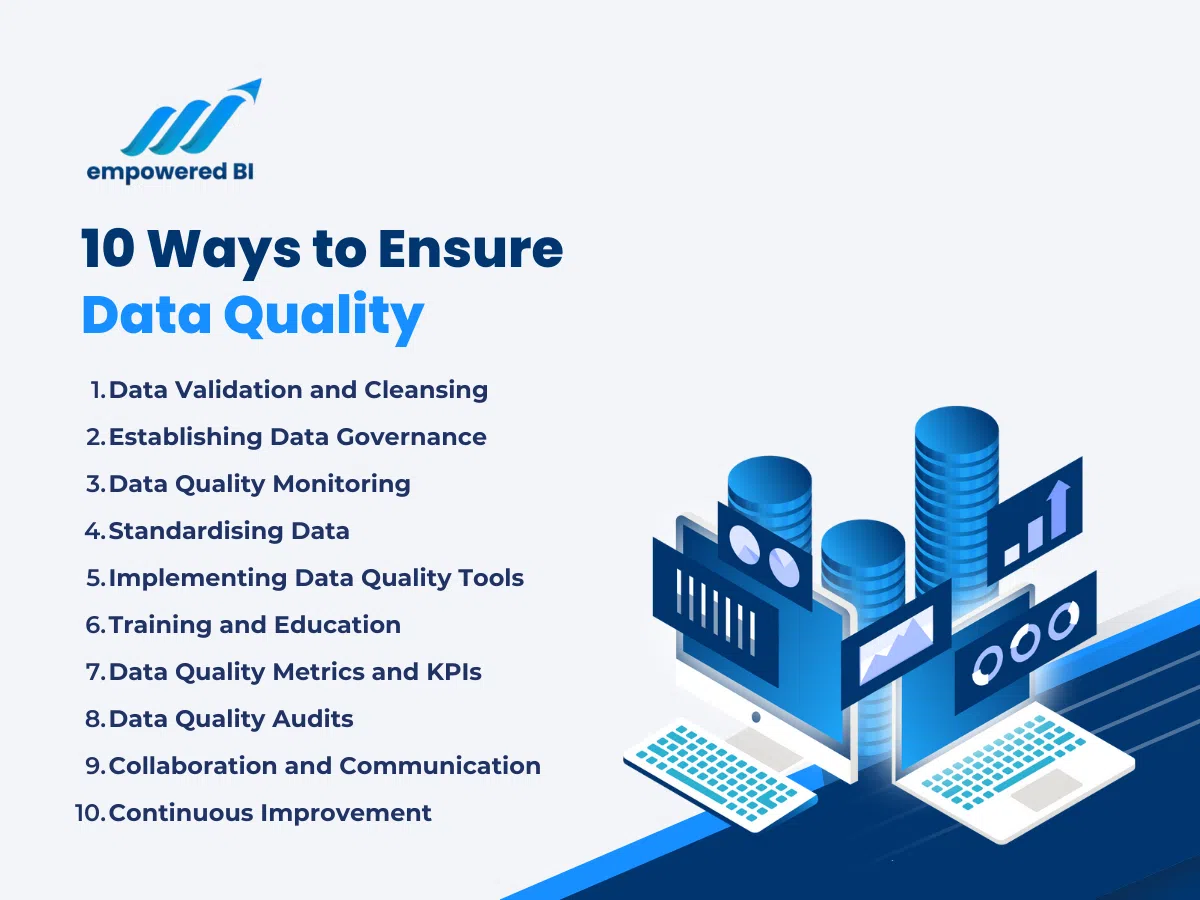 empowered BI

10 Ways to Ensure Data Quality

1. Data Validation and Cleansing
2. Establishing Data Governance
3. Data Quality Monitoring
4. Standardising Data
5. Implementing Data Quality Tools
6. Training and Education
7. Data Quality Metrics and KPIs
8. Data Quality Audits
9. Collaboration and Communication
10. Continuous Improvement